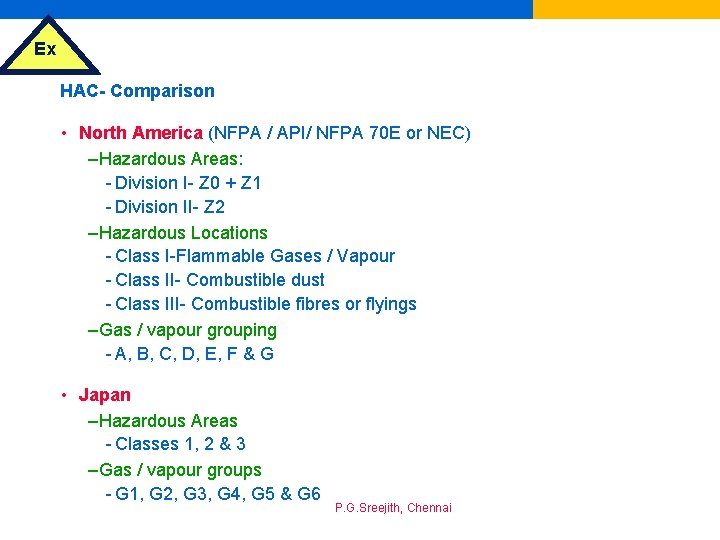 Ex

HAC- Comparison

• North America (NFPA / API/ NFPA 70E or NEC)
–Hazardous Areas:
- Division I- Z0 + Z1
- Division II- Z2
–Hazardous Locations
- Class I-Flammable Gases / Vapour
- Class II- Combustible dust
- Class III- Combustible fibres or flyings
–Gas / vapour grouping
- A, B, C, D, E, F & G

• Japan
–Hazardous Areas
- Classes 1, 2 & 3
–Gas / vapour groups
- G1, G2, G3, G4, G5 & G6

P.G.Sreejith, Chennai